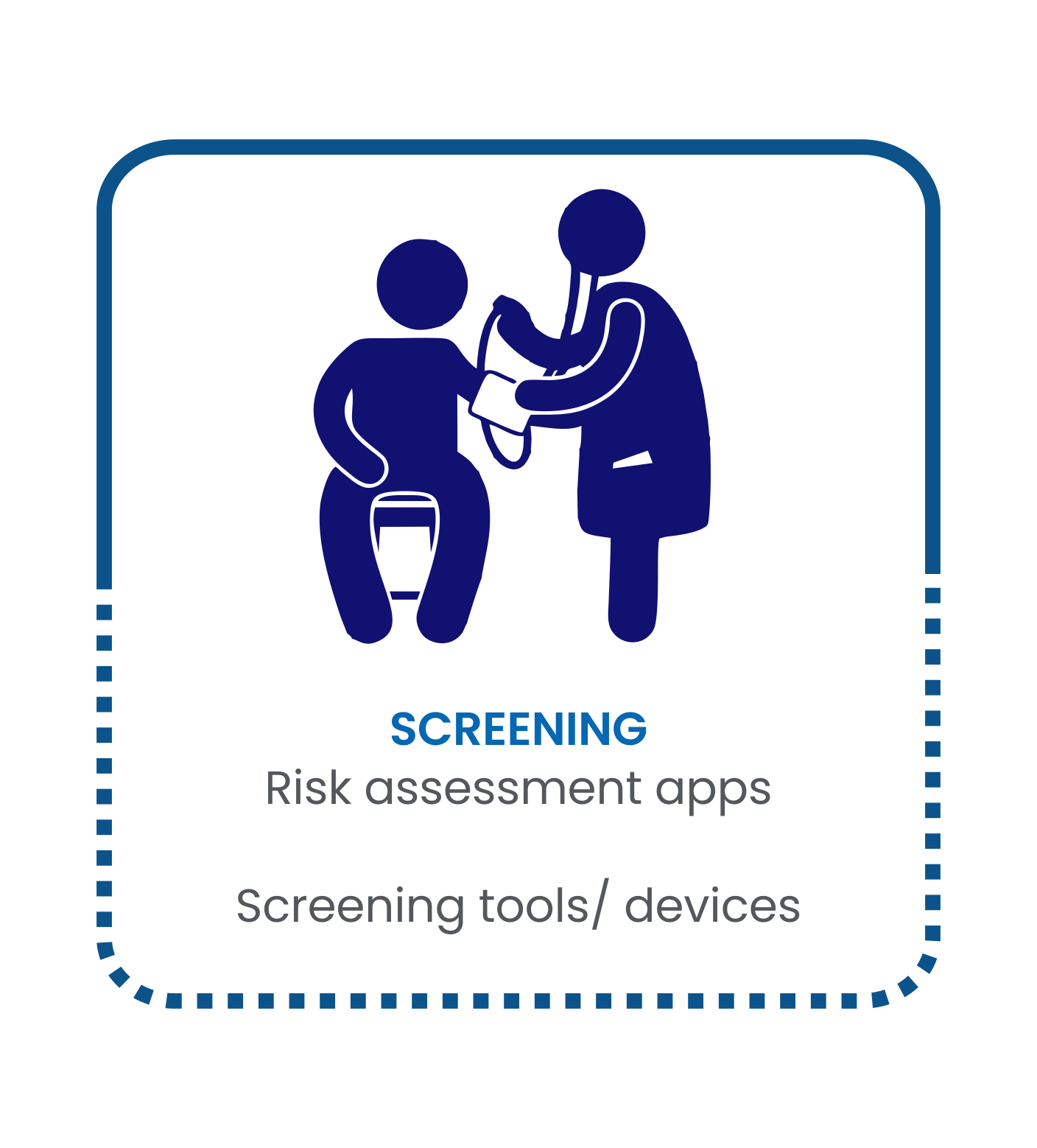 SCREENING
Risk assessment apps

Screening tools/ devices